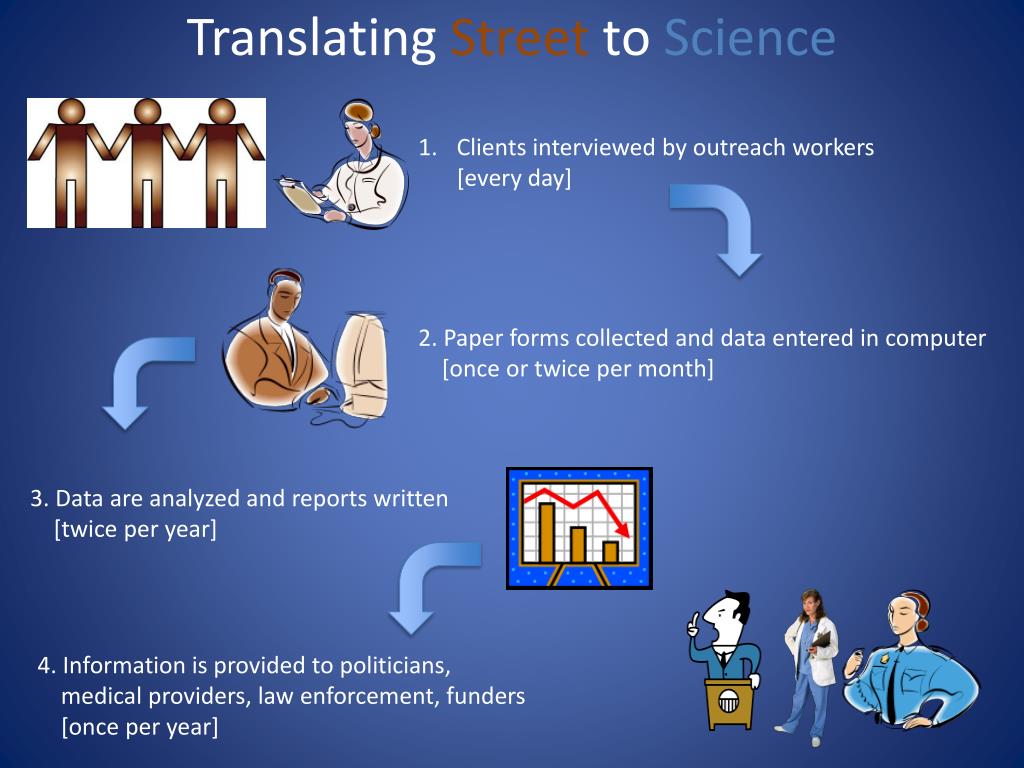 Translating Street to Science

1. Clients interviewed by outreach workers [every day]

2. Paper forms collected and data entered in computer [once or twice per month]

3. Data are analyzed and reports written [twice per year]

4. Information is provided to politicians, medical providers, law enforcement, funders [once per year]